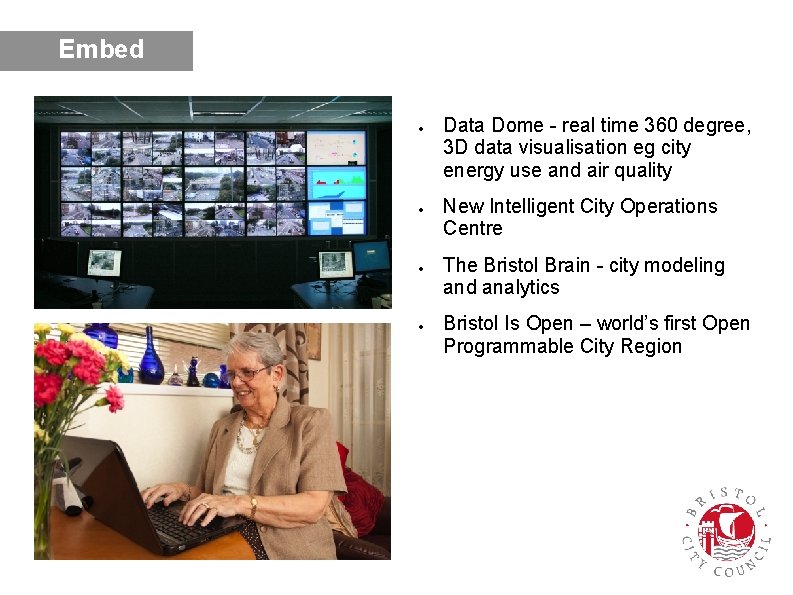 Embed

- Data Dome - real time 360 degree, 3D data visualisation eg city energy use and air quality
- New Intelligent City Operations Centre
- The Bristol Brain - city modeling and analytics
- Bristol Is Open – world's first Open Programmable City Region

BRISTOL CITY COUNCIL